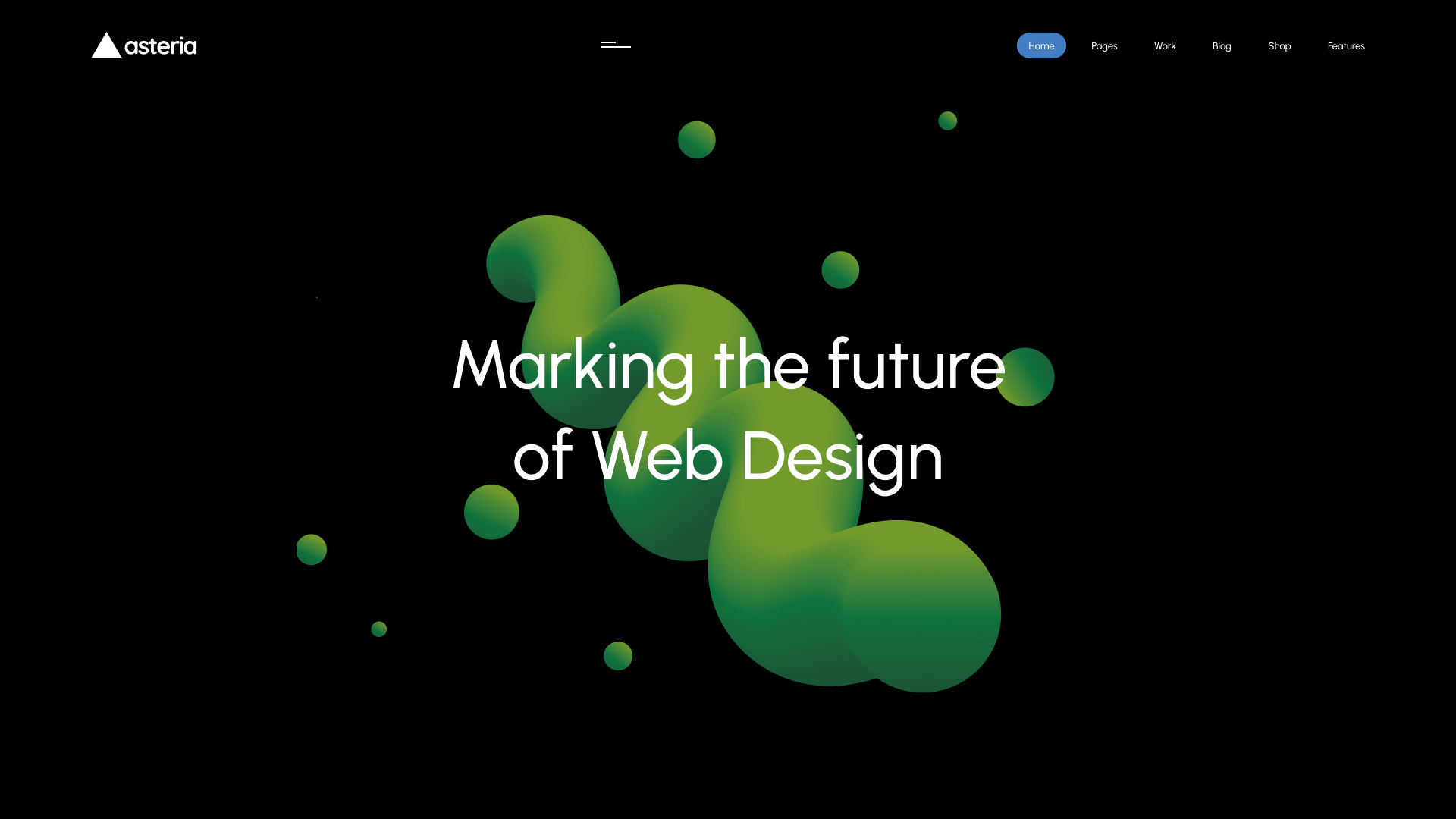 asteria

Home Pages Work Blog Shop Features

Marking the future of Web Design